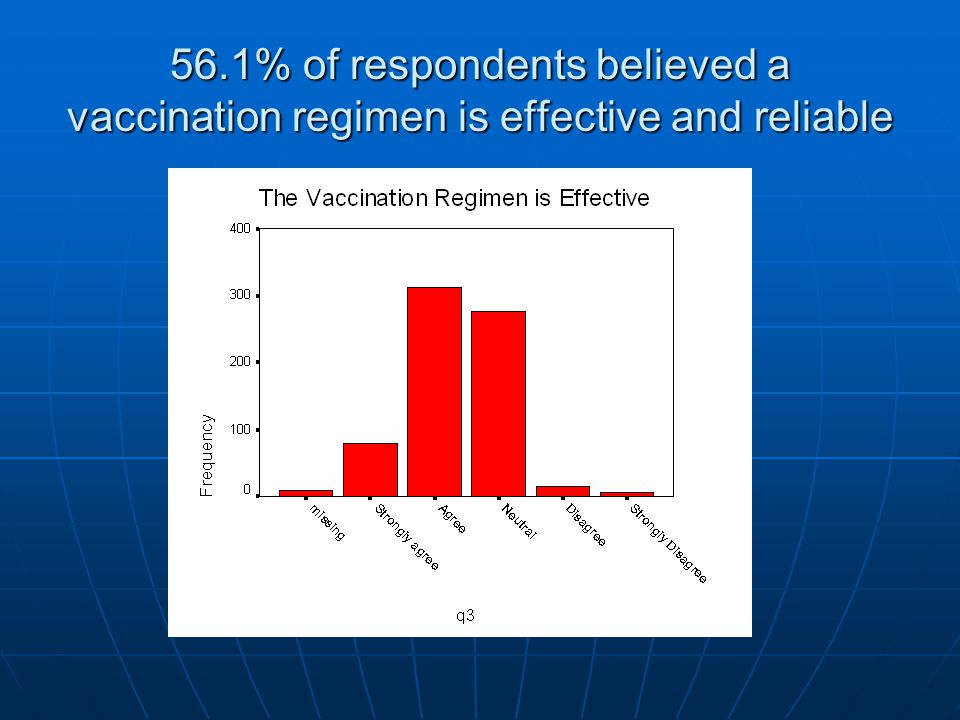 56.1% of respondents believed a vaccination regimen is effective and reliable

The Vaccination Regimen is Effective

400
300
200
100
0

Frequency

missing
Strongly agree
Agree
Neutral
Disagree
Strongly Disagree

q3